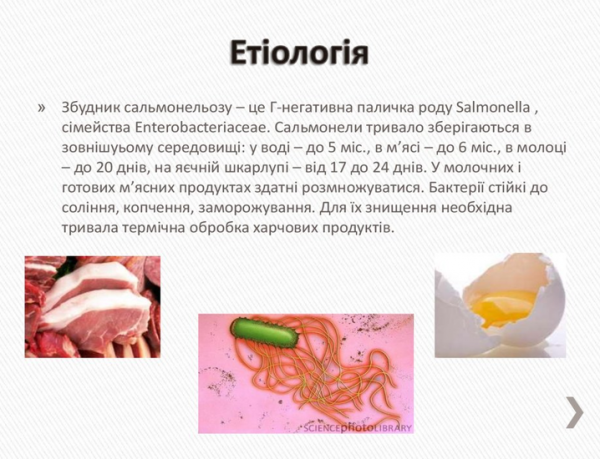 Етіологія

» Збудник сальмонельозу – це Г-негативна паличка роду Salmonella , сімейства Enterobacteriaceae. Сальмонели тривало зберігаються в зовнішуьому середовищі: у воді – до 5 міс., в м'ясі – до 6 міс., в молоці – до 20 днів, на яєчній шкарлупі – від 17 до 24 днів. У молочних і готових м'ясних продуктах здатні розмножуватися. Бактерії стійкі до соління, копчення, заморожування. Для їх знищення необхідна тривала термічна обробка харчових продуктів.

SCIENCEphotoLIBRARY